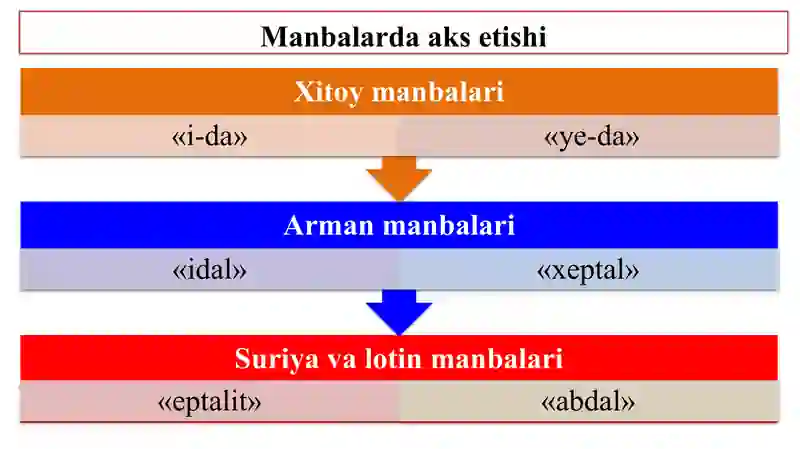 Manbalarda aks etishi

Xitoy manbalari

«i-da»

«ye-da»

Arman manbalari

«idal»

«xeptal»

Suriya va lotin manbalari

«eptalit»

«abdal»